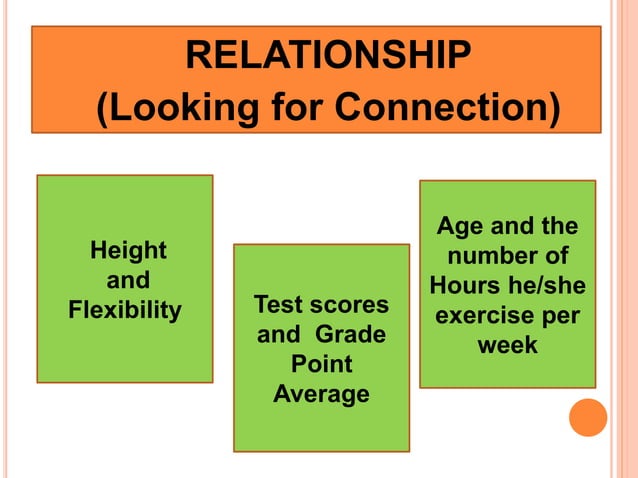 RELATIONSHIP
(Looking for Connection)

Height and Flexibility

Test scores and Grade Point Average

Age and the number of Hours he/she exercise per week